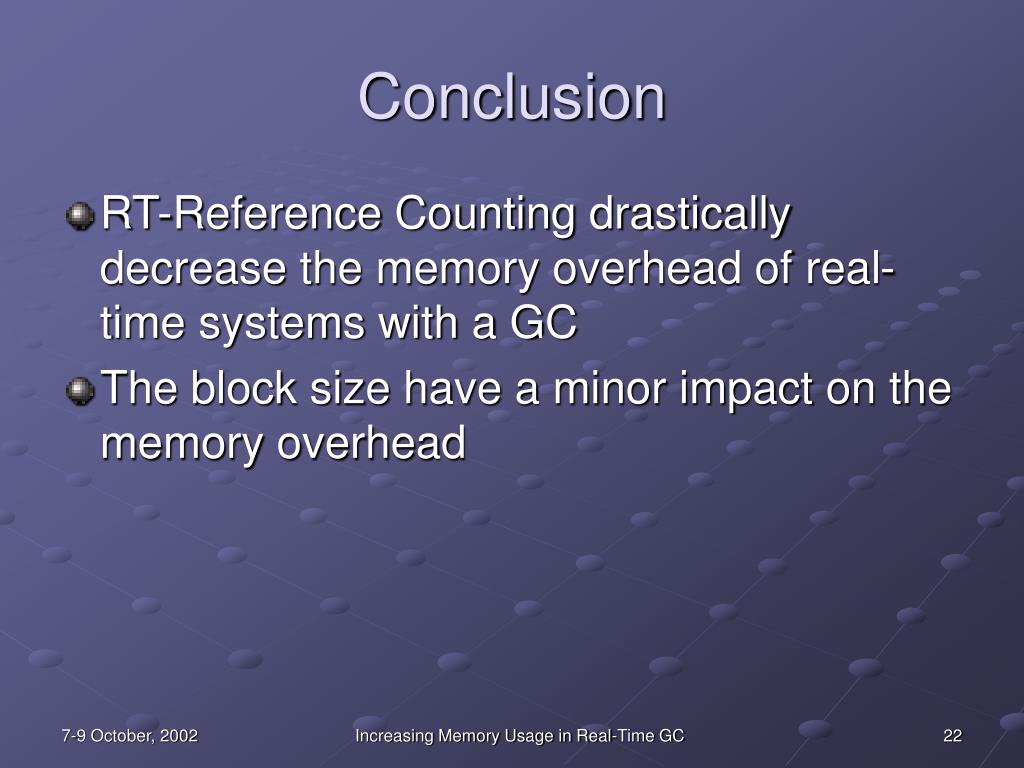 Conclusion

RT-Reference Counting drastically decrease the memory overhead of real-time systems with a GC

The block size have a minor impact on the memory overhead

7-9 October, 2002

Increasing Memory Usage in Real-Time GC

22